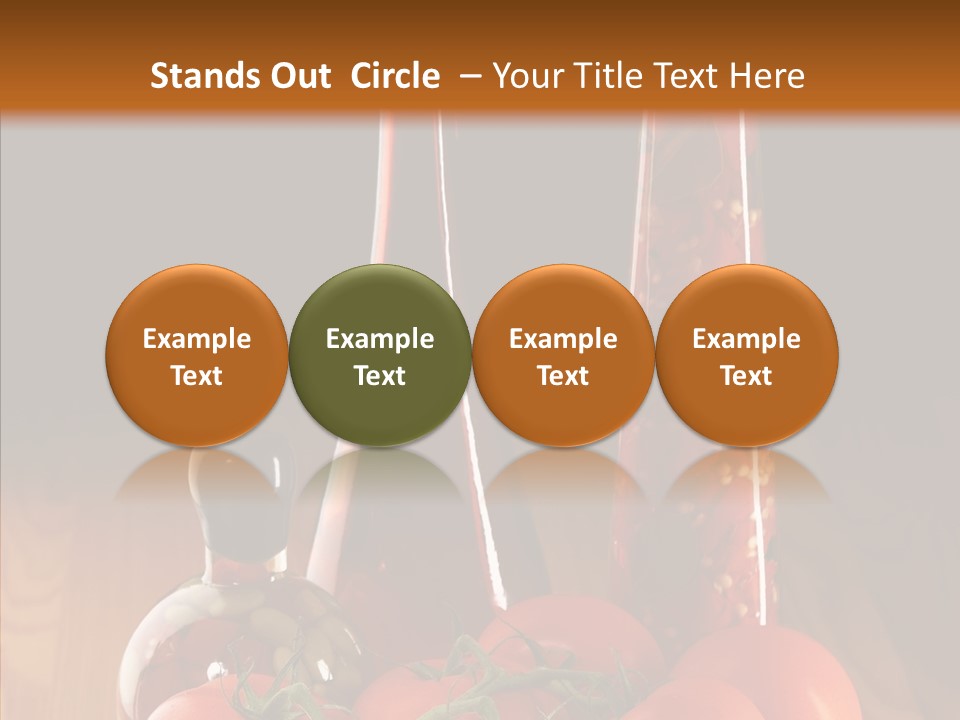 Stands Out Circle – Your Title Text Here

Example Text

Example Text

Example Text

Example Text